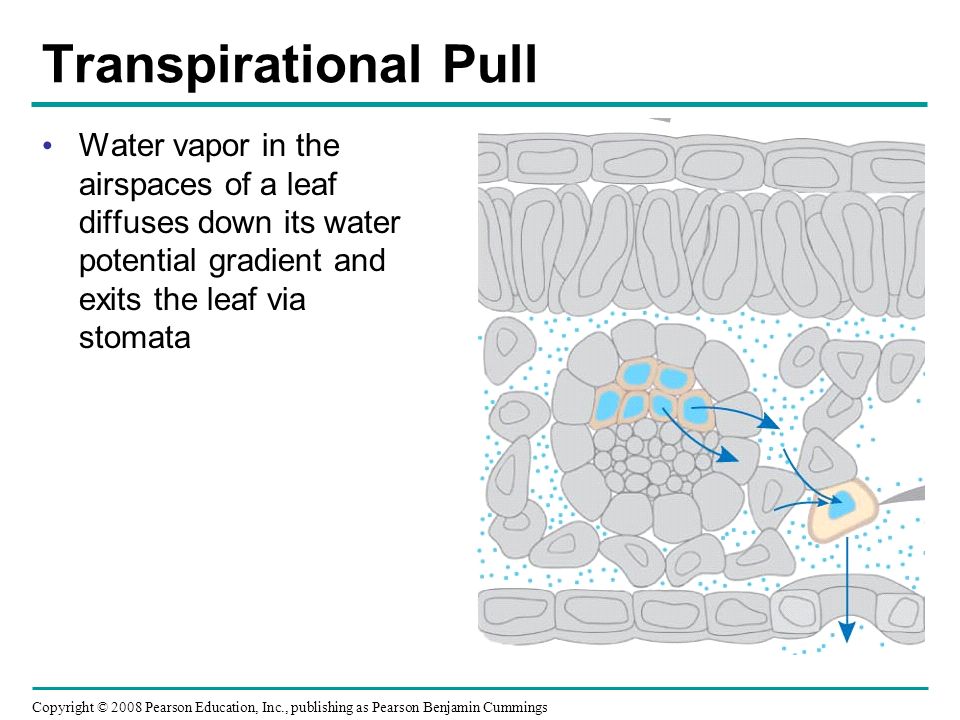 Transpirational Pull

• Water vapor in the airspaces of a leaf diffuses down its water potential gradient and exits the leaf via stomata

Copyright © 2008 Pearson Education, Inc., publishing as Pearson Benjamin Cummings